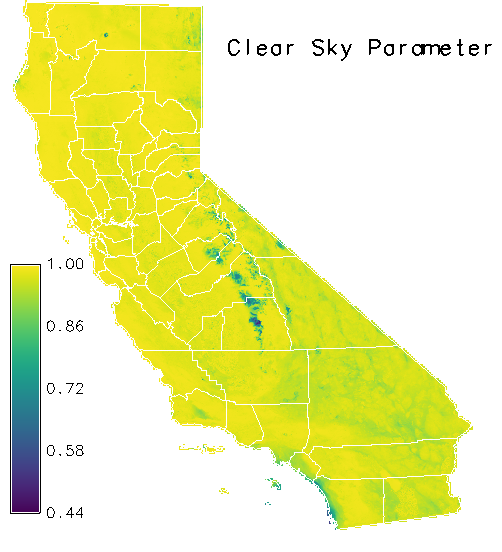 Clear Sky Parameter

1.00
0.86
0.72
0.58
0.44